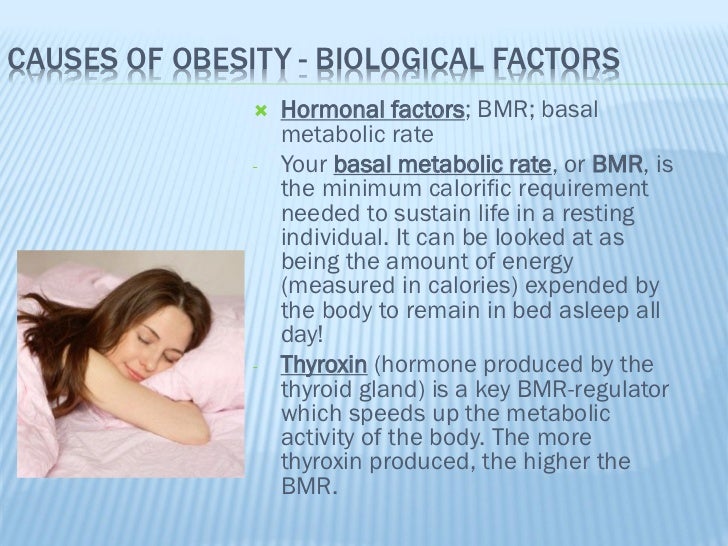 CAUSES OF OBESITY - BIOLOGICAL FACTORS

× Hormonal factors; BMR; basal metabolic rate

- Your basal metabolic rate, or BMR, is the minimum calorific requirement needed to sustain life in a resting individual. It can be looked at as being the amount of energy (measured in calories) expended by the body to remain in bed asleep all day!

- Thyroxin (hormone produced by the thyroid gland) is a key BMR-regulator which speeds up the metabolic activity of the body. The more thyroxin produced, the higher the BMR.